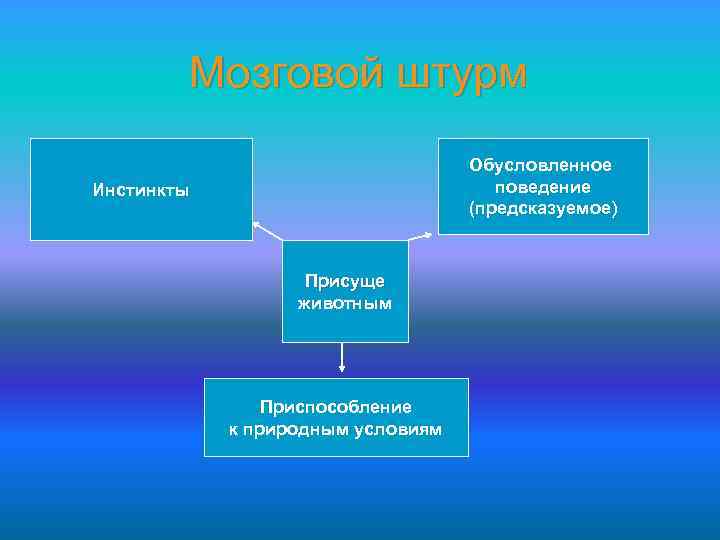 Мозговой штурм

Инстинкты

Обусловленное поведение (предсказуемое)

Присуще животным

Приспособление к природным условиям